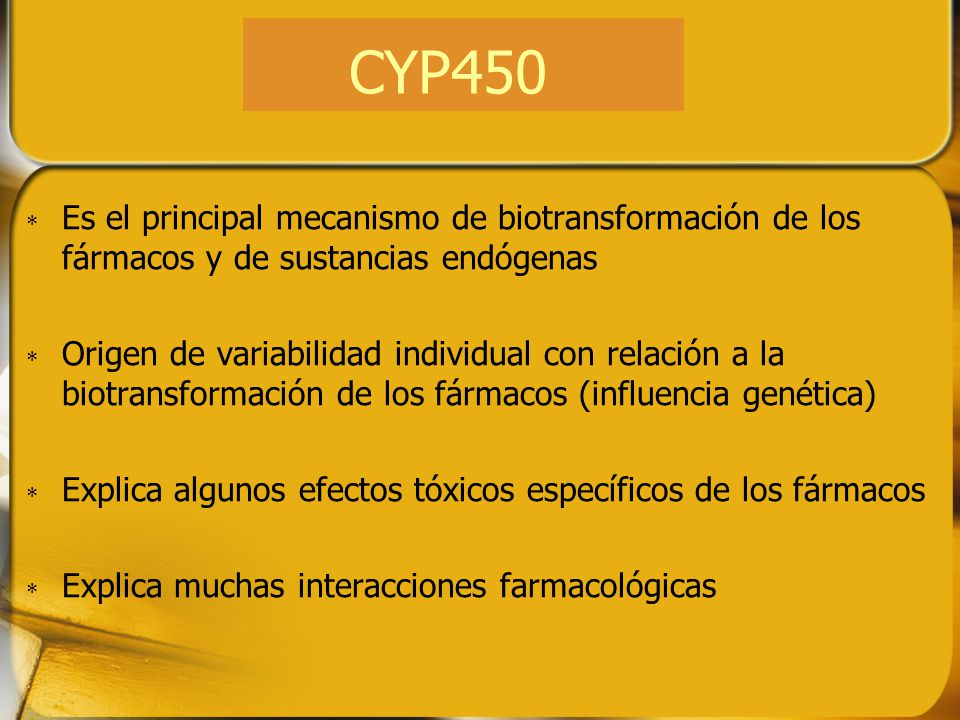 CYP450

* Es el principal mecanismo de biotransformación de los fármacos y de sustancias endógenas

* Origen de variabilidad individual con relación a la biotransformación de los fármacos (influencia genética)

* Explica algunos efectos tóxicos específicos de los fármacos

* Explica muchas interacciones farmacológicas